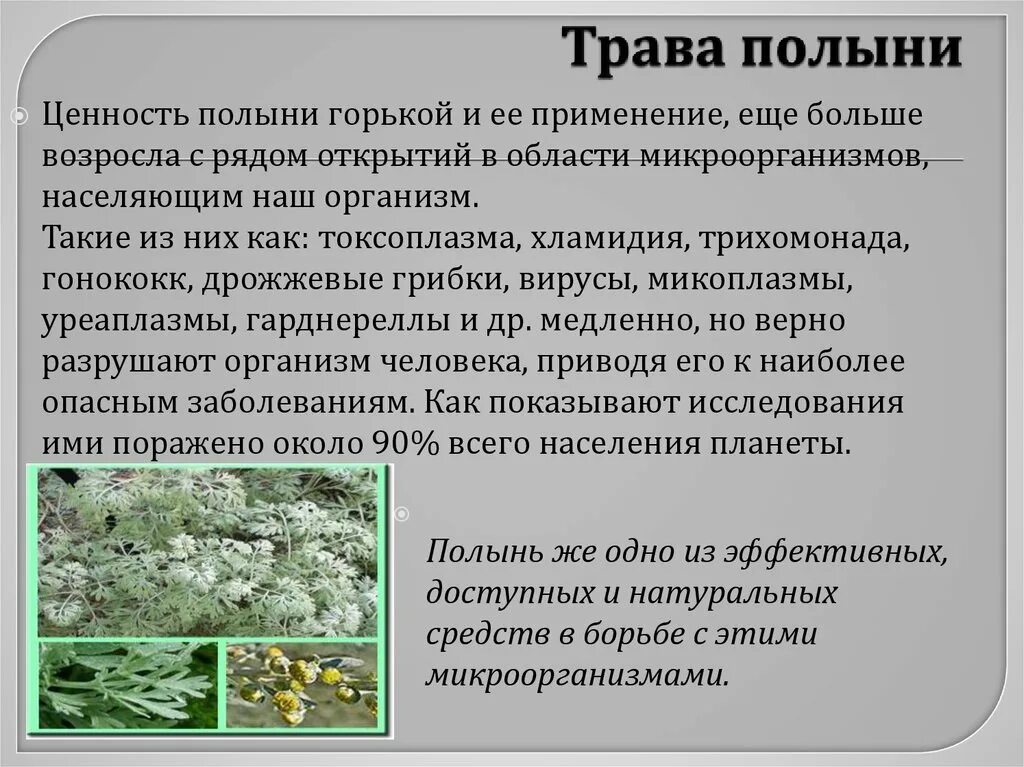 Трава полыни

Ценность полыни горькой и ее применение, еще больше возросла с рядом открытий в области микроорганизмов, населяющим наш организм.
Такие из них как: токсоплазма, хламидия, трихомонада, гонококк, дрожжевые грибки, вирусы, микоплазмы, уреаплазмы, гарднереллы и др. медленно, но верно разрушают организм человека, приводя его к наиболее опасным заболеваниям. Как показывают исследования ими поражено около 90% всего населения планеты.

Полынь же одно из эффективных, доступных и натуральных средств в борьбе с этими микроорганизмами.